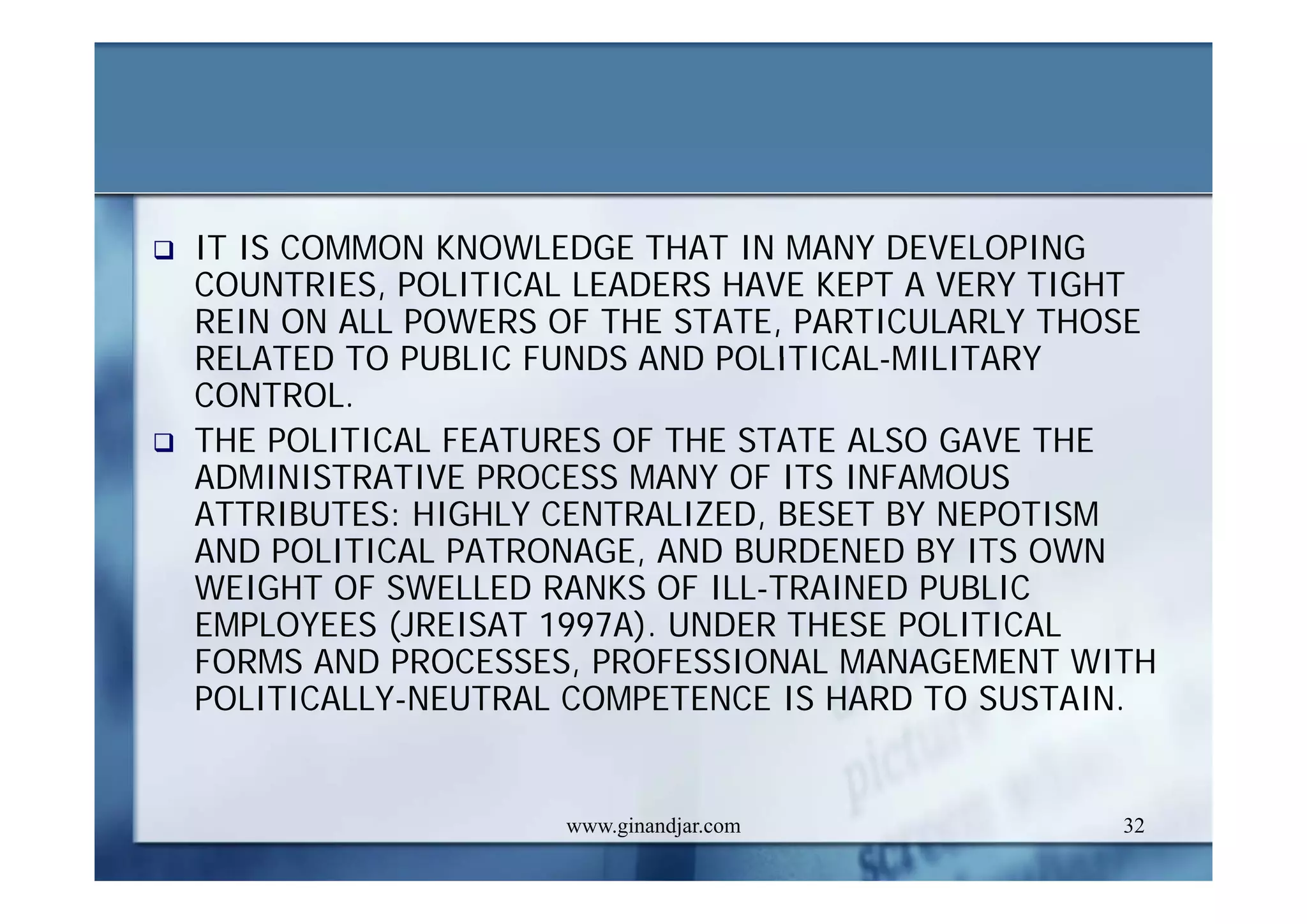 ❑ IT IS COMMON KNOWLEDGE THAT IN MANY DEVELOPING COUNTRIES, POLITICAL LEADERS HAVE KEPT A VERY TIGHT REIN ON ALL POWERS OF THE STATE, PARTICULARLY THOSE RELATED TO PUBLIC FUNDS AND POLITICAL-MILITARY CONTROL.

❑ THE POLITICAL FEATURES OF THE STATE ALSO GAVE THE ADMINISTRATIVE PROCESS MANY OF ITS INFAMOUS ATTRIBUTES: HIGHLY CENTRALIZED, BESET BY NEPOTISM AND POLITICAL PATRONAGE, AND BURDENED BY ITS OWN WEIGHT OF SWELLED RANKS OF ILL-TRAINED PUBLIC EMPLOYEES (JREISAT 1997A). UNDER THESE POLITICAL FORMS AND PROCESSES, PROFESSIONAL MANAGEMENT WITH POLITICALLY-NEUTRAL COMPETENCE IS HARD TO SUSTAIN.

www.ginandjar.com

32